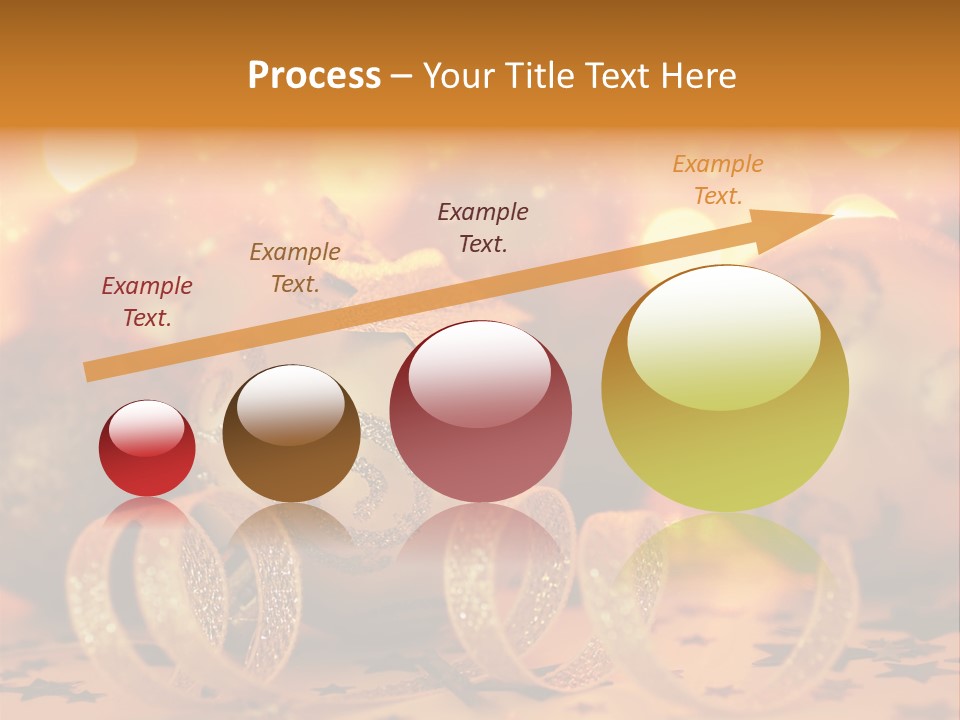 Process – Your Title Text Here

Example Text.

Example Text.

Example Text.

Example Text.